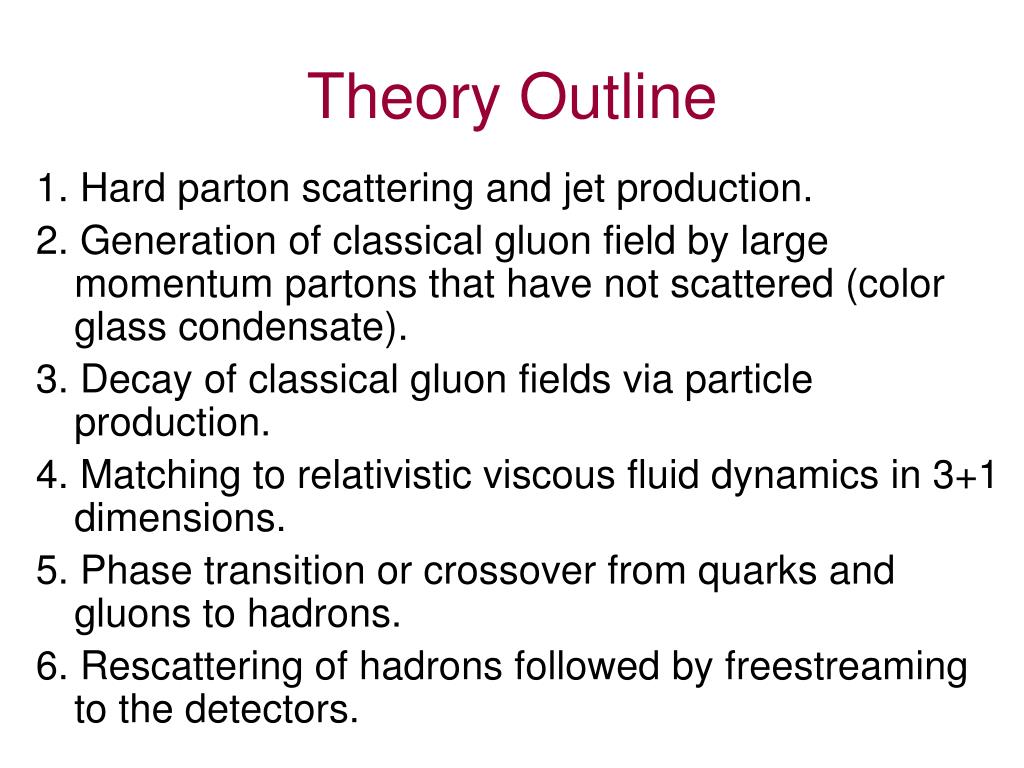 Theory Outline

1. Hard parton scattering and jet production.
2. Generation of classical gluon field by large momentum partons that have not scattered (color glass condensate).
3. Decay of classical gluon fields via particle production.
4. Matching to relativistic viscous fluid dynamics in 3+1 dimensions.
5. Phase transition or crossover from quarks and gluons to hadrons.
6. Rescattering of hadrons followed by freestreaming to the detectors.